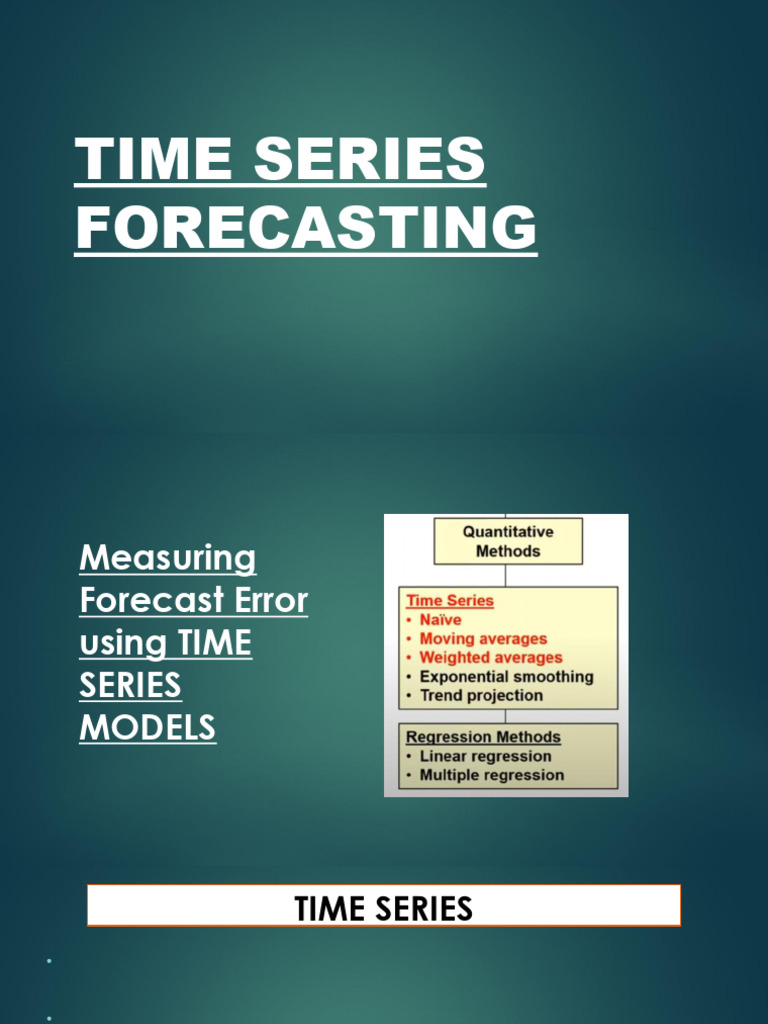 TIME SERIES FORECASTING

Measuring Forecast Error using TIME SERIES MODELS

Quantitative Methods

Time Series
• Naïve
• Moving averages
• Weighted averages
• Exponential smoothing
• Trend projection

Regression Methods
• Linear regression
• Multiple regression

TIME SERIES